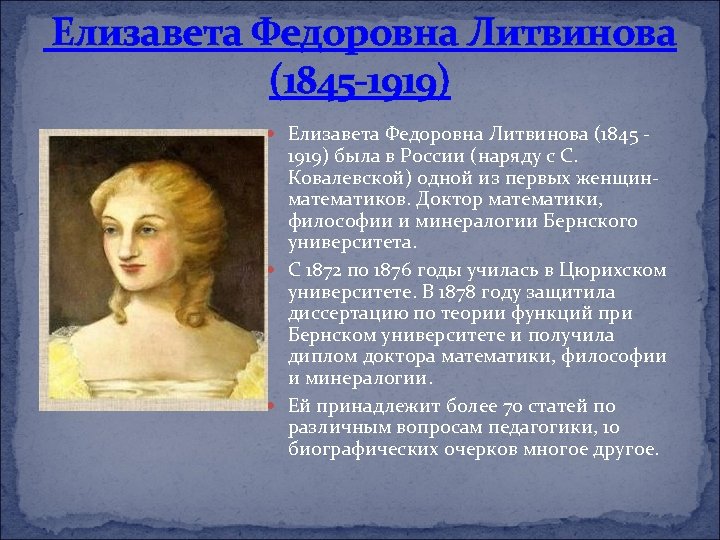 Елизавета Федоровна Литвинова (1845-1919)

Елизавета Федоровна Литвинова (1845 - 1919) была в России (наряду с С. Ковалевской) одной из первых женщин-математиков. Доктор математики, философии и минералогии Бернского университета.

С 1872 по 1876 годы училась в Цюрихском университете. В 1878 году защитила диссертацию по теории функций при Бернском университете и получила диплом доктора математики, философии и минералогии.

Ей принадлежит более 70 статей по различным вопросам педагогики, 10 биографических очерков многое другое.